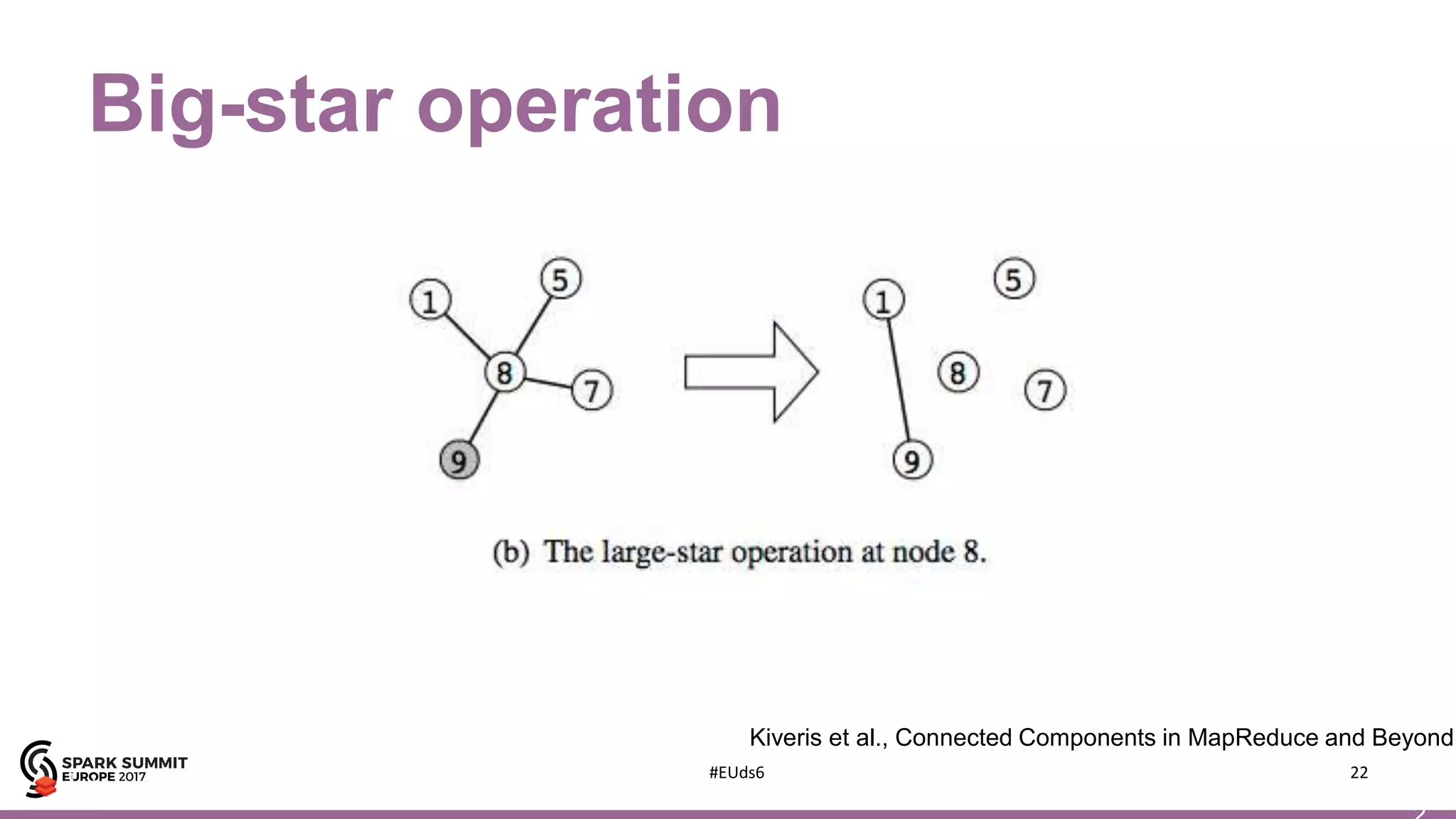 Big-star operation

1
5
8
7
9

1
5
8
7
9

(b) The large-star operation at node 8.

Kiveris et al., Connected Components in MapReduce and Beyond

SPARK SUMMIT
EUROPE 2017

#EUds6

22